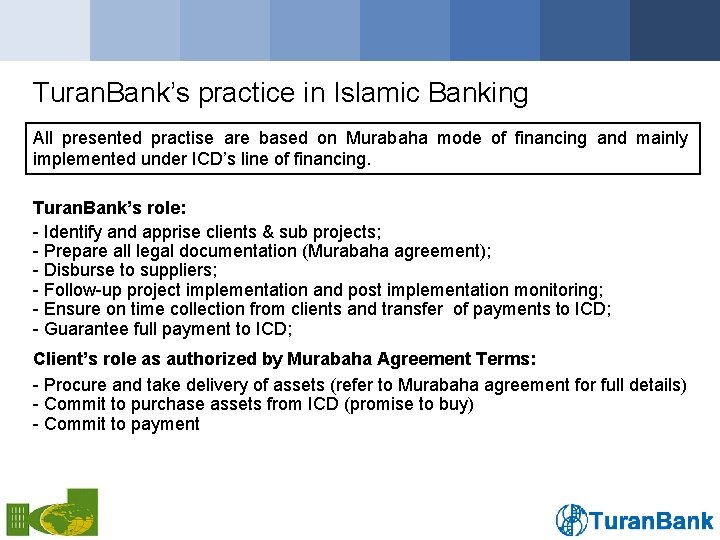 TuranBank's practice in Islamic Banking

All presented practise are based on Murabaha mode of financing and mainly implemented under ICD's line of financing.

TuranBank's role:
- Identify and apprise clients & sub projects;
- Prepare all legal documentation (Murabaha agreement);
- Disburse to suppliers;
- Follow-up project implementation and post implementation monitoring;
- Ensure on time collection from clients and transfer of payments to ICD;
- Guarantee full payment to ICD;

Client's role as authorized by Murabaha Agreement Terms:
- Procure and take delivery of assets (refer to Murabaha agreement for full details)
- Commit to purchase assets from ICD (promise to buy)
- Commit to payment

TuranBank